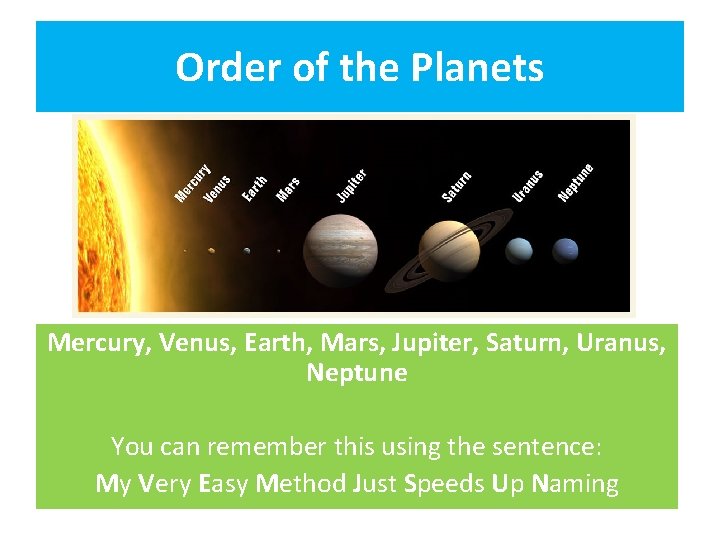 Order of the Planets

Mercury Venus Earth Mars Jupiter Saturn Uranus Neptune

Mercury, Venus, Earth, Mars, Jupiter, Saturn, Uranus, Neptune

You can remember this using the sentence:
My Very Easy Method Just Speeds Up Naming